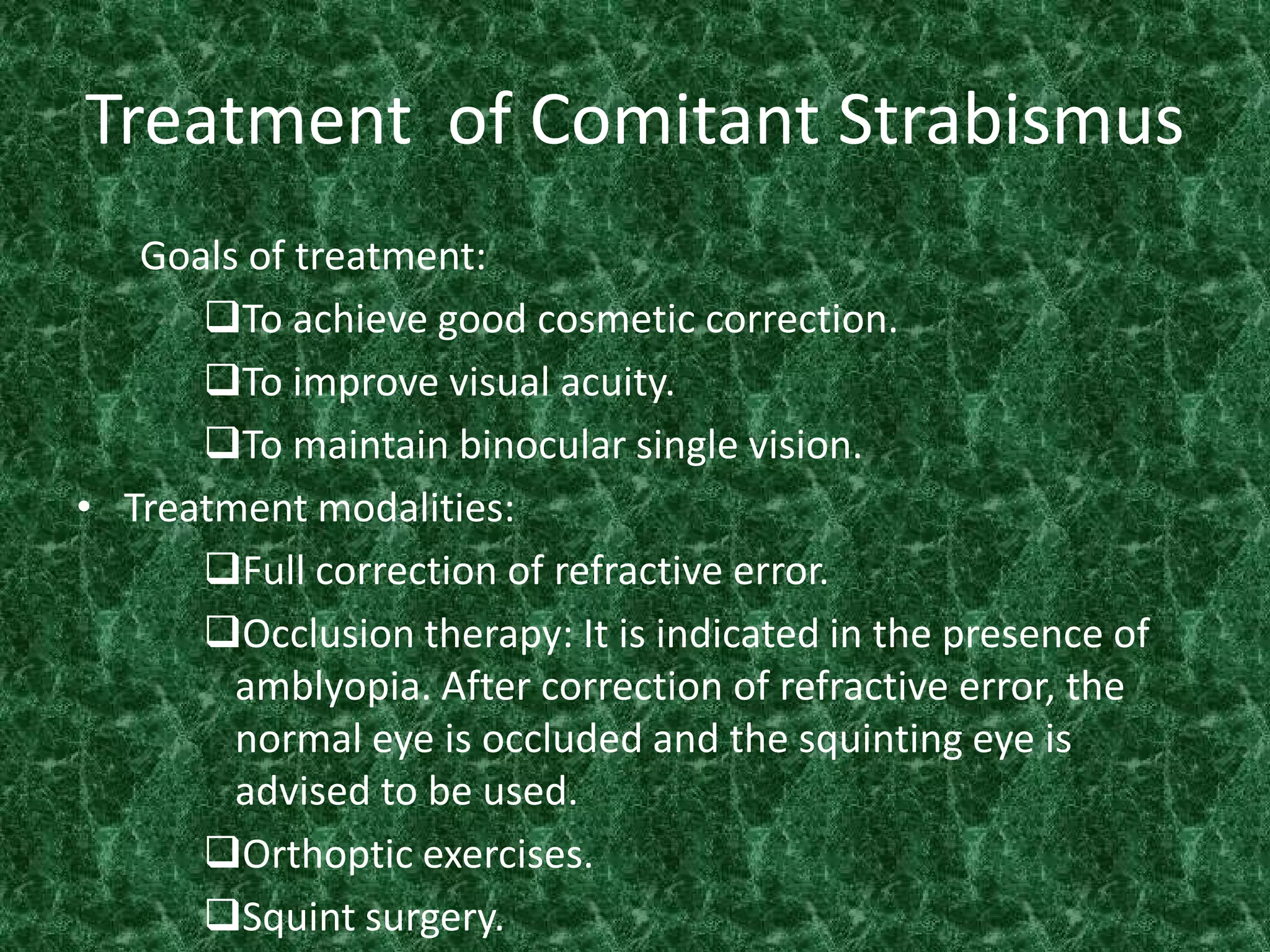 Treatment  of Comitant Strabismus

Goals of treatment:

❑To achieve good cosmetic correction.

❑To improve visual acuity.

❑To maintain binocular single vision.

• Treatment modalities:

❑Full correction of refractive error.

❑Occlusion therapy: It is indicated in the presence of amblyopia. After correction of refractive error, the normal eye is occluded and the squinting eye is advised to be used.

❑Orthoptic exercises.

❑Squint surgery.